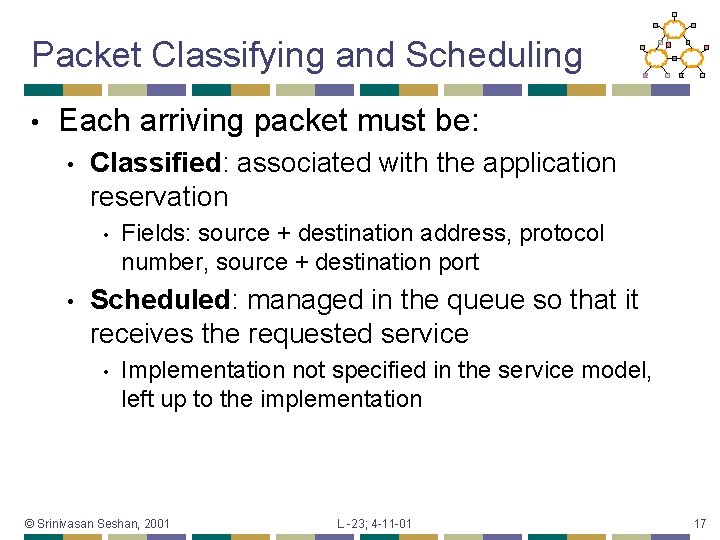 Packet Classifying and Scheduling

• Each arriving packet must be:

• Classified: associated with the application reservation

• Fields: source + destination address, protocol number, source + destination port

• Scheduled: managed in the queue so that it receives the requested service

• Implementation not specified in the service model, left up to the implementation

© Srinivasan Seshan, 2001

L -23; 4-11-01

17